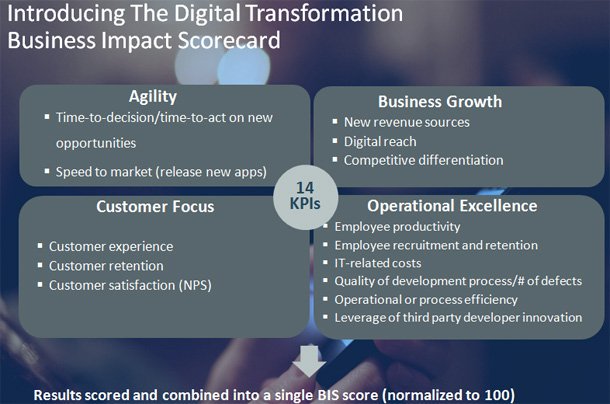 Introducing The Digital Transformation Business Impact Scorecard

Agility
• Time-to-decision/time-to-act on new opportunities
• Speed to market (release new apps)

Business Growth
• New revenue sources
• Digital reach
• Competitive differentiation

14 KPIs

Customer Focus
• Customer experience
• Customer retention
• Customer satisfaction (NPS)

Operational Excellence
• Employee productivity
• Employee recruitment and retention
• IT-related costs
• Quality of development process/# of defects
• Operational or process efficiency
• Leverage of third party developer innovation

Results scored and combined into a single BIS score (normalized to 100)